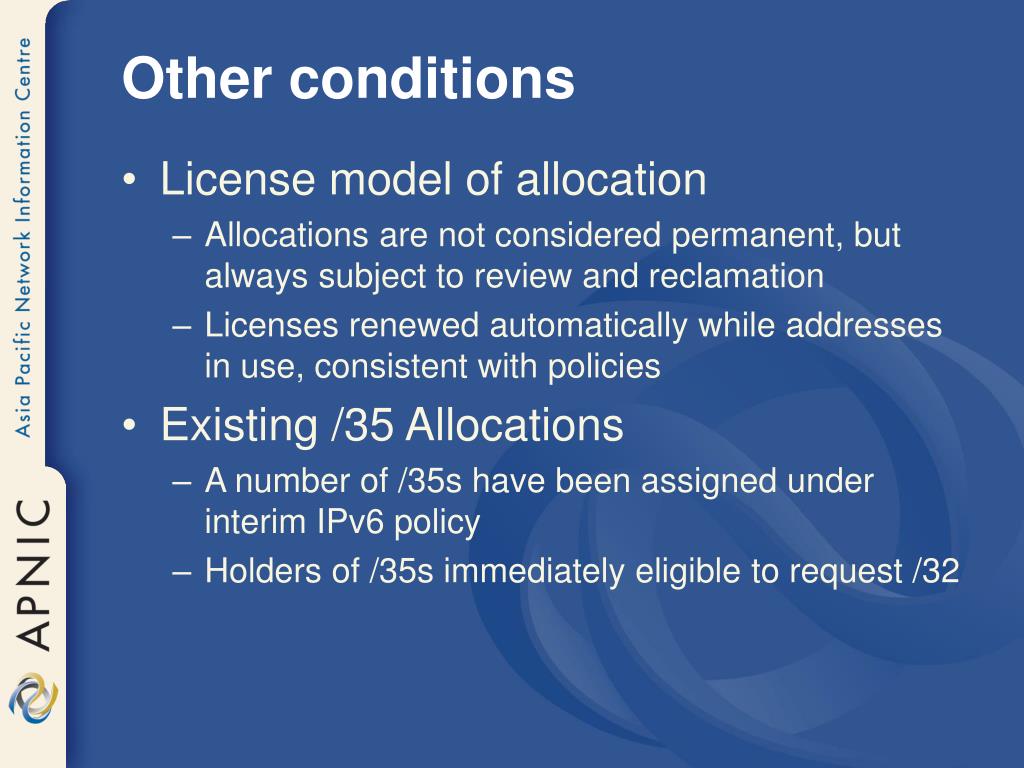 Asia Pacific Network Information Centre

APNIC

Other conditions

• License model of allocation
– Allocations are not considered permanent, but always subject to review and reclamation
– Licenses renewed automatically while addresses in use, consistent with policies
• Existing /35 Allocations
– A number of /35s have been assigned under interim IPv6 policy
– Holders of /35s immediately eligible to request /32